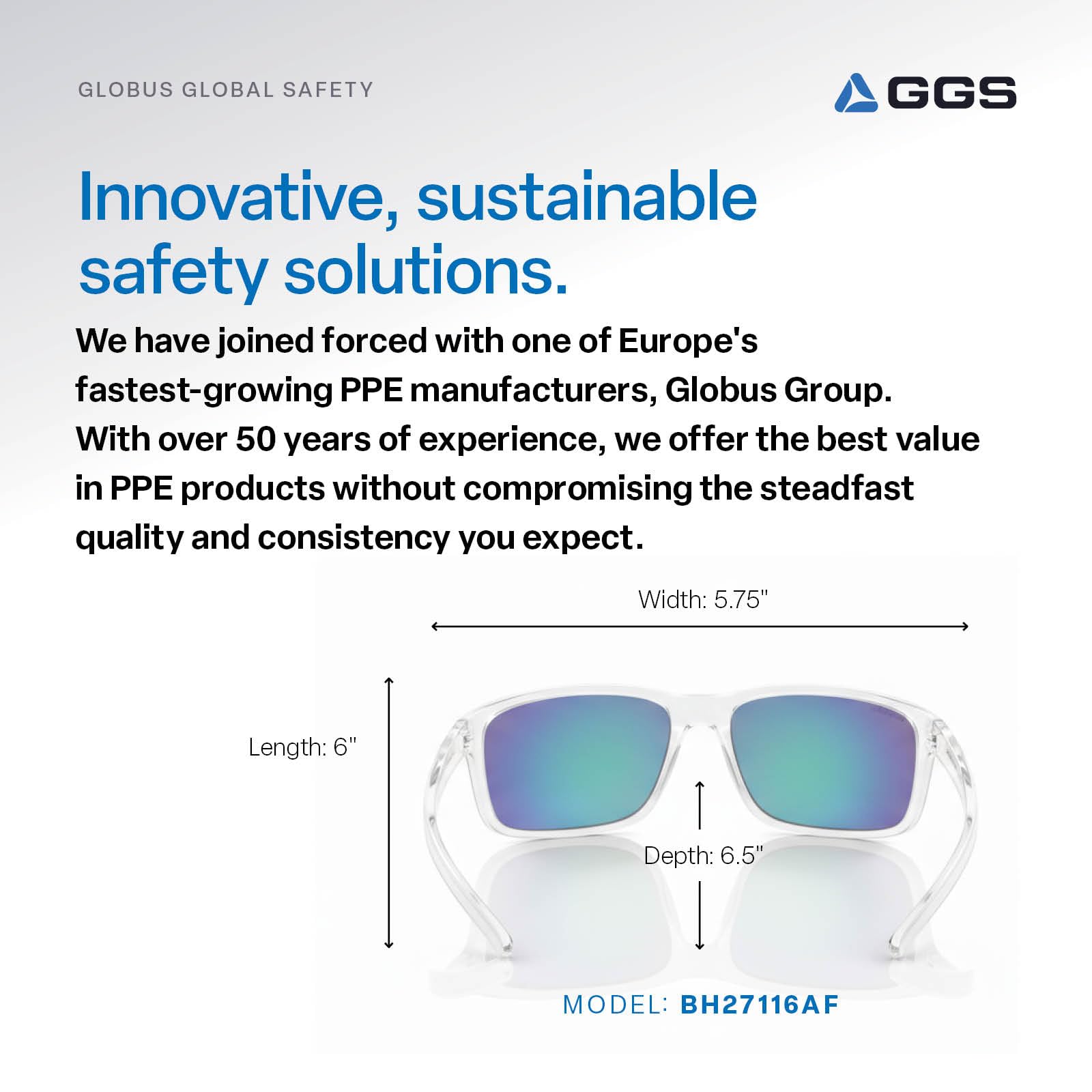 GLOBUS GLOBAL SAFETY

GGS

Innovative, sustainable safety solutions.

We have joined forced with one of Europe's fastest-growing PPE manufacturers, Globus Group. With over 50 years of experience, we offer the best value in PPE products without compromising the steadfast quality and consistency you expect.

Width: 5.75"

Length: 6"

Depth: 6.5"

MODEL: BH27116AF